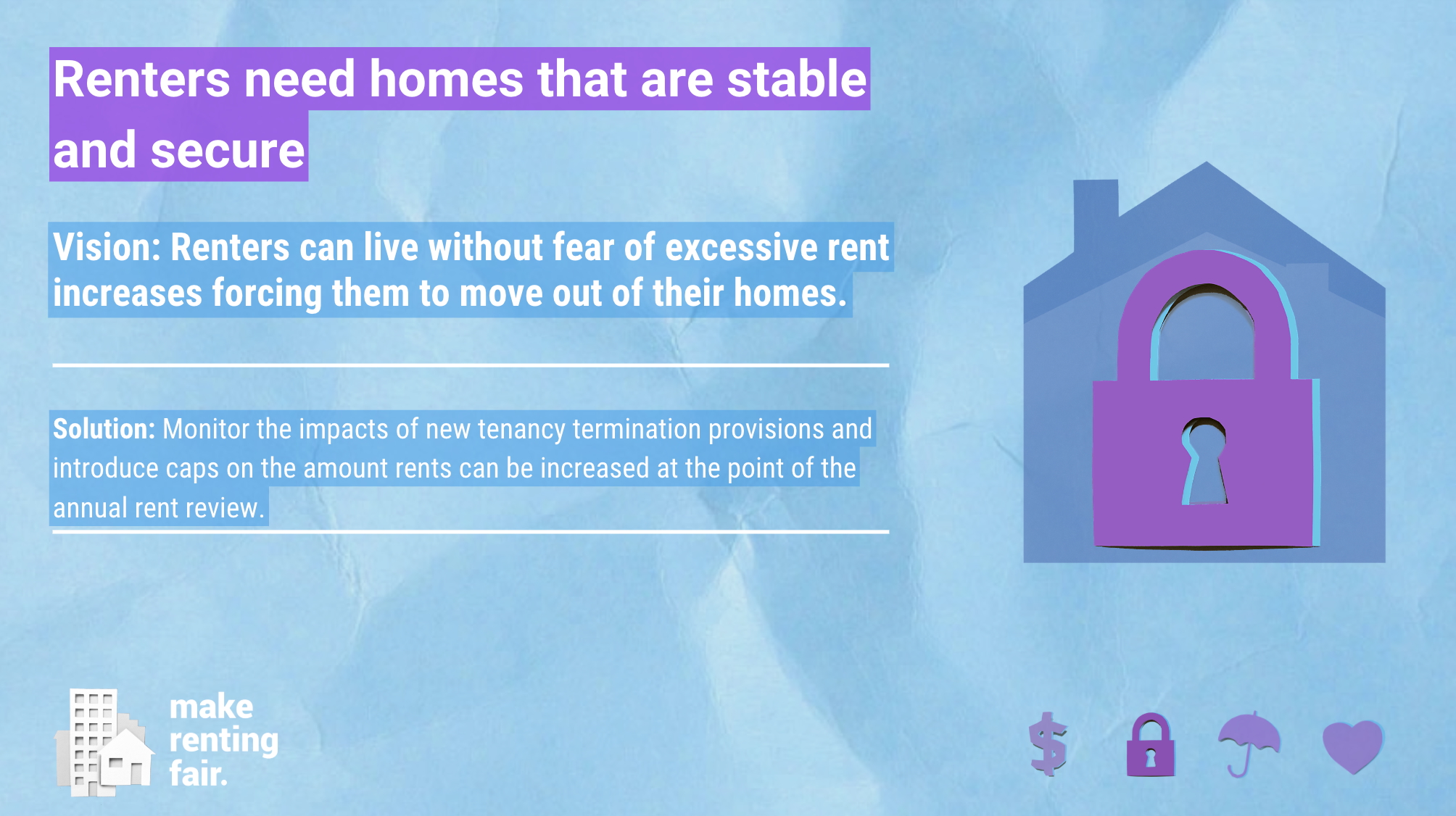 Renters need homes that are stable and secure

Vision: Renters can live without fear of excessive rent increases forcing them to move out of their homes.

Solution: Monitor the impacts of new tenancy termination provisions and introduce caps on the amount rents can be increased at the point of the annual rent review.

make renting fair.

$